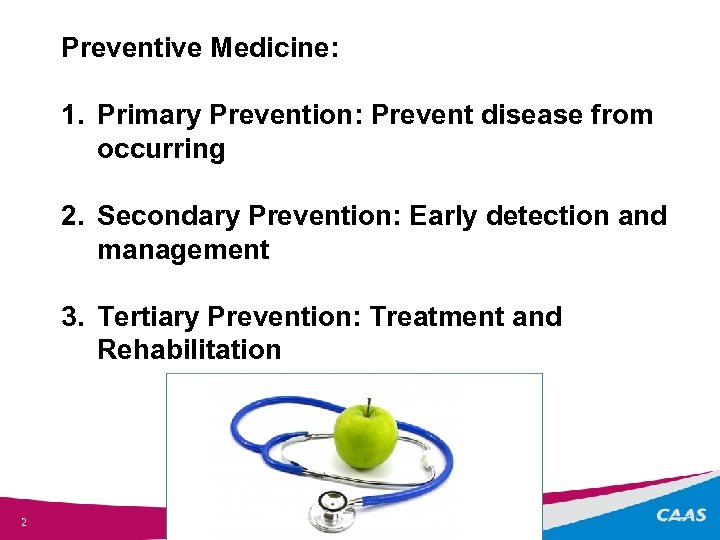 Preventive Medicine:

1. Primary Prevention: Prevent disease from occurring

2. Secondary Prevention: Early detection and management

3. Tertiary Prevention: Treatment and Rehabilitation

2

CAAS